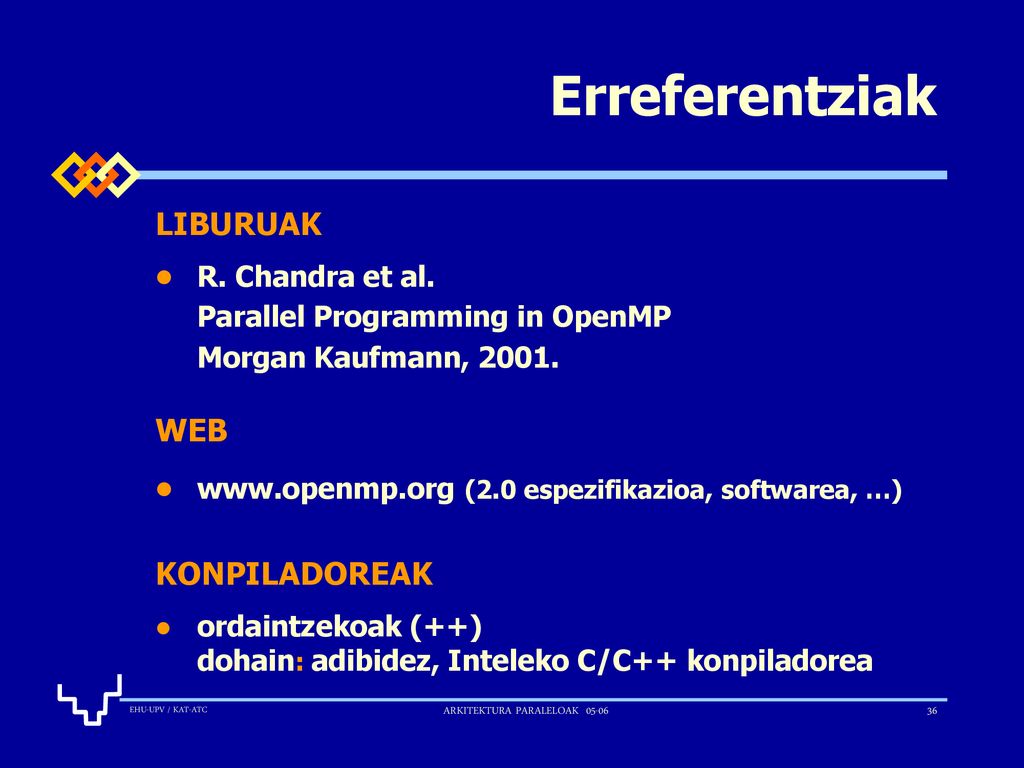 Erreferentziak

LIBURUAK

• R. Chandra et al.
Parallel Programming in OpenMP
Morgan Kaufmann, 2001.

WEB

• www.openmp.org (2.0 espezifikazioa, softwarea, …)

KONPILADOREAK

• ordaintzekoak (++)
dohain: adibidez, Inteleko C/C++ konpiladorea

EHU-UPV / KAT-ATC

ARKITEKTURA PARALELOAK 05-06

36